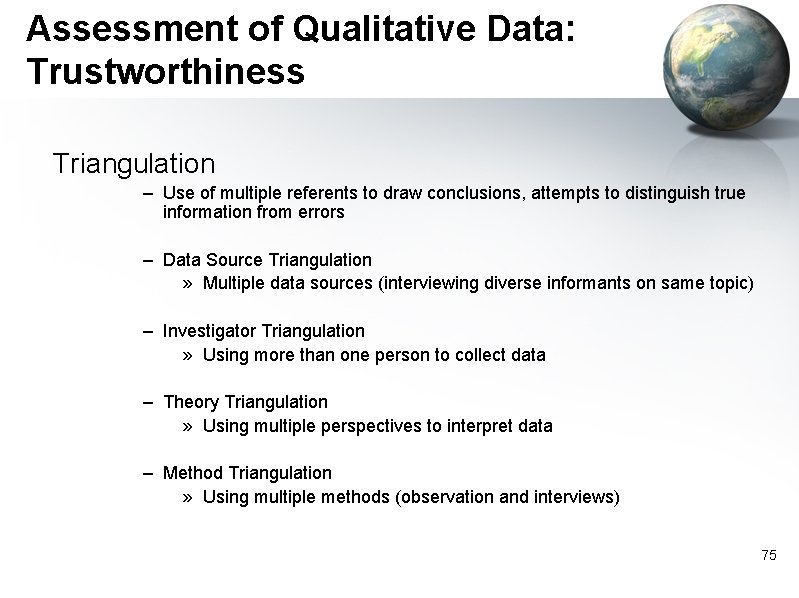 Assessment of Qualitative Data: Trustworthiness

Triangulation

– Use of multiple referents to draw conclusions, attempts to distinguish true information from errors

– Data Source Triangulation

» Multiple data sources (interviewing diverse informants on same topic)

– Investigator Triangulation

» Using more than one person to collect data

– Theory Triangulation

» Using multiple perspectives to interpret data

– Method Triangulation

» Using multiple methods (observation and interviews)

75